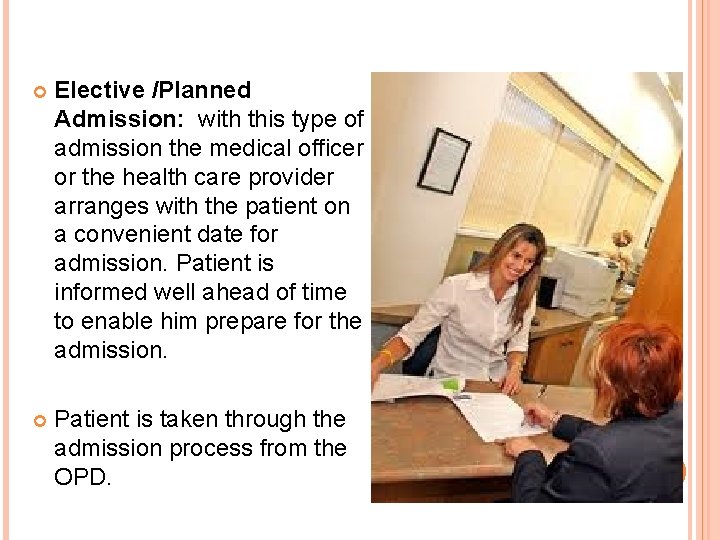 Elective /Planned Admission: with this type of admission the medical officer or the health care provider arranges with the patient on a convenient date for admission. Patient is informed well ahead of time to enable him prepare for the admission.

Patient is taken through the admission process from the OPD.